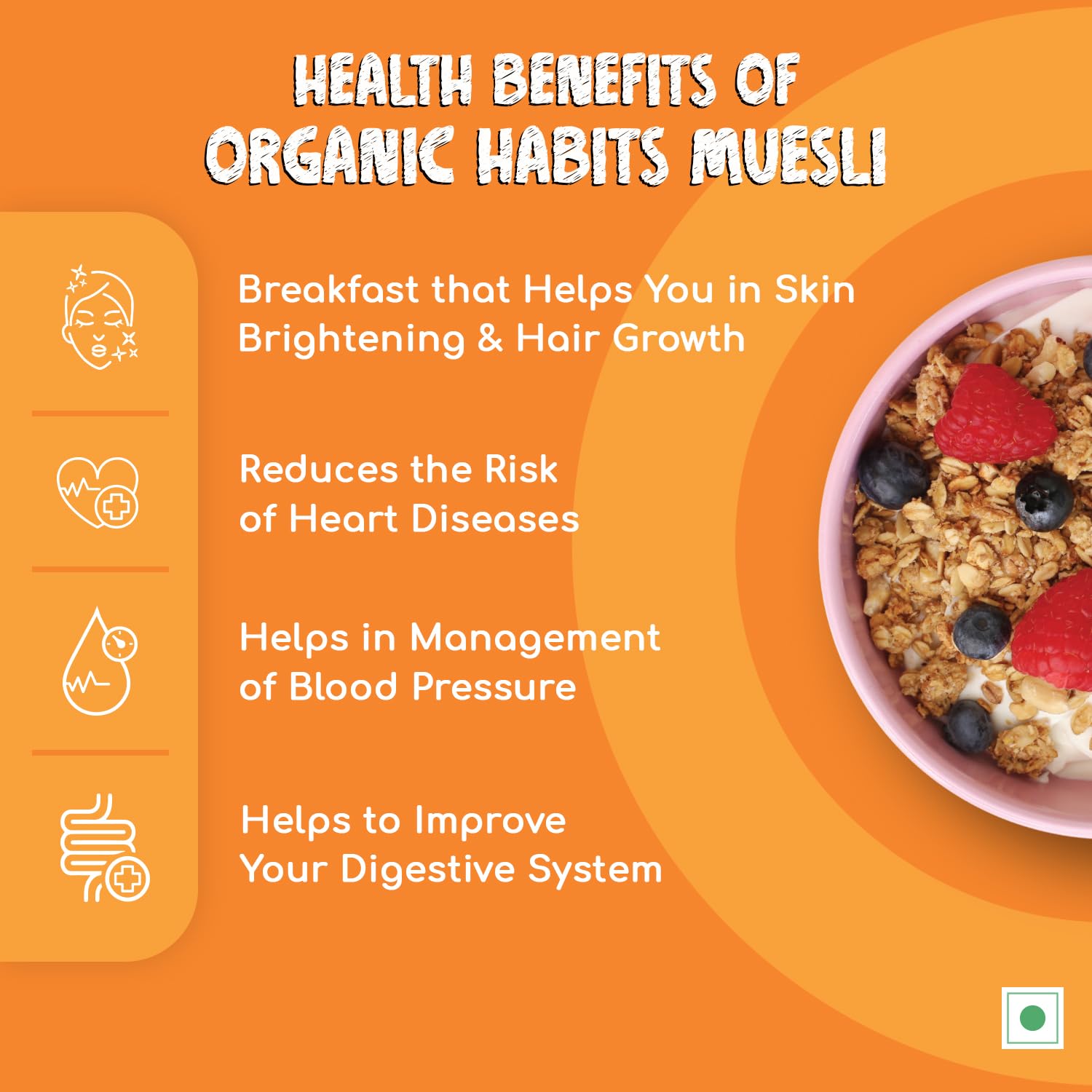 HEALTH BENEFITS OF ORGANIC HABITS MUESLI

Breakfast that Helps You in Skin Brightening & Hair Growth

Reduces the Risk of Heart Diseases

Helps in Management of Blood Pressure

Helps to Improve Your Digestive System